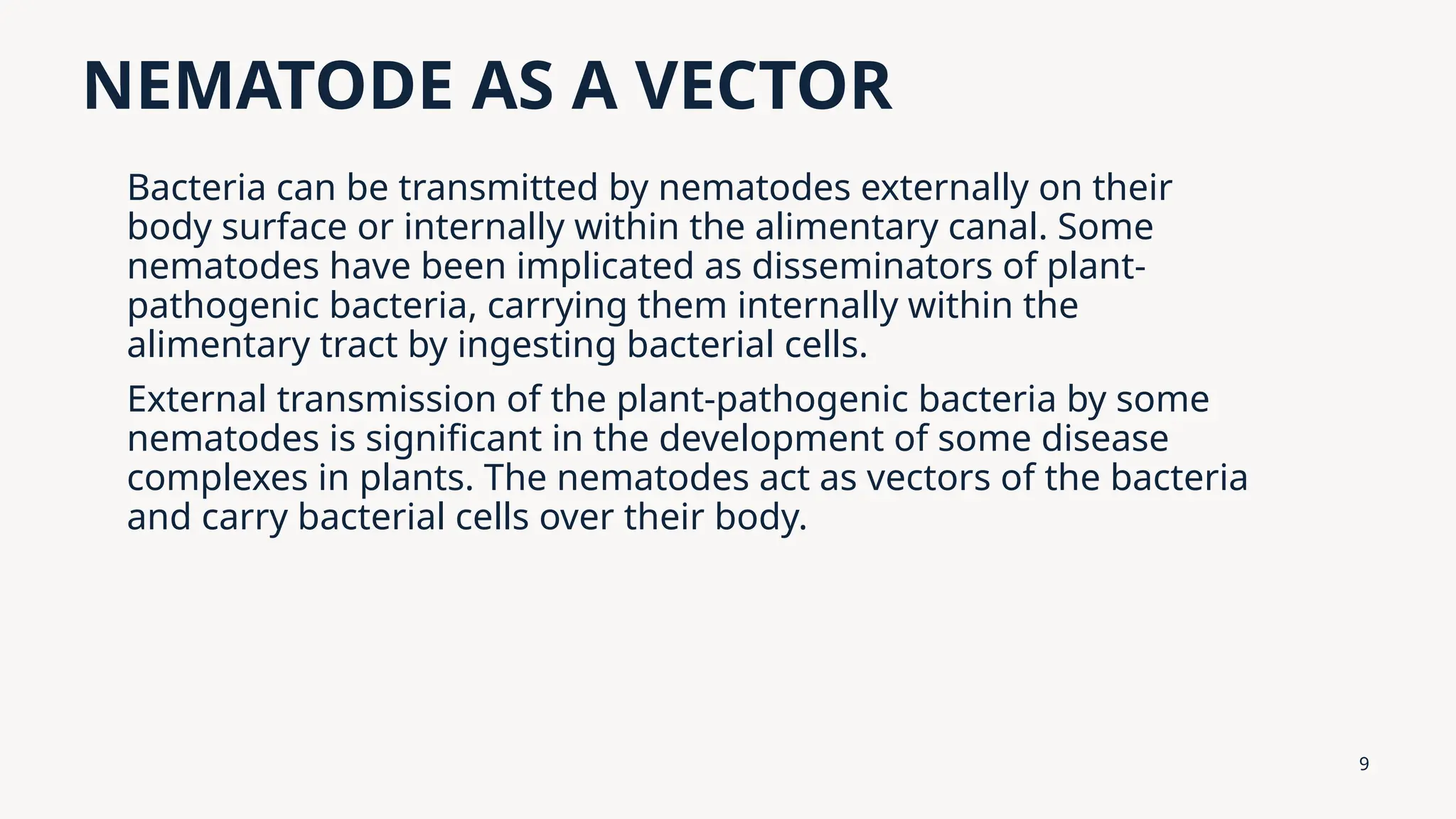 NEMATODE AS A VECTOR

Bacteria can be transmitted by nematodes externally on their body surface or internally within the alimentary canal. Some nematodes have been implicated as disseminators of plant-pathogenic bacteria, carrying them internally within the alimentary tract by ingesting bacterial cells.

External transmission of the plant-pathogenic bacteria by some nematodes is significant in the development of some disease complexes in plants. The nematodes act as vectors of the bacteria and carry bacterial cells over their body.

9